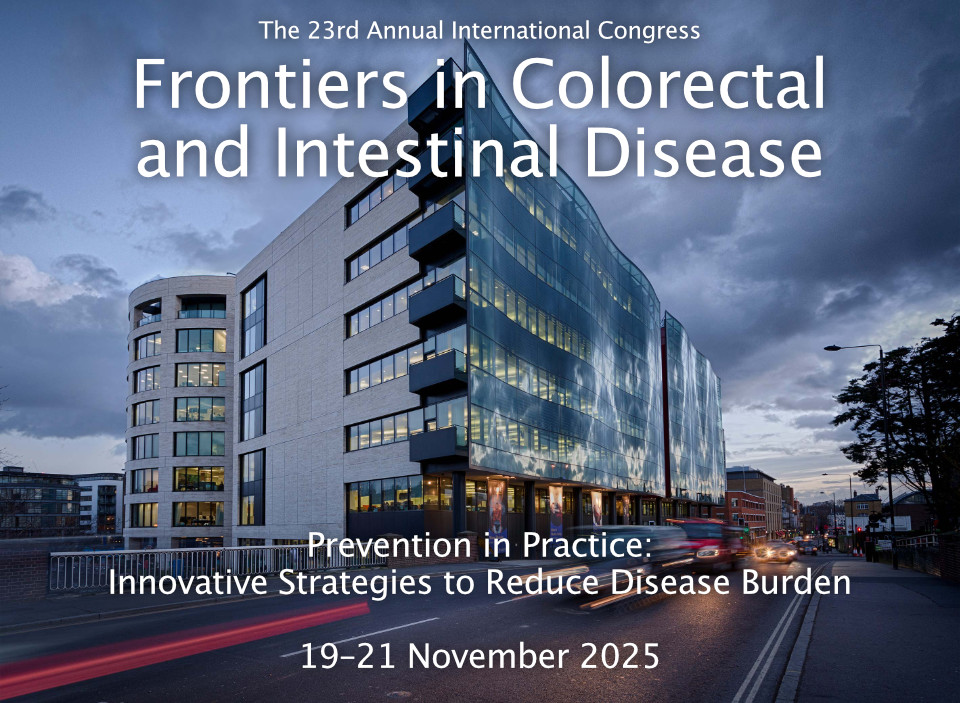 The 23rd Annual International Congress

Frontiers in Colorectal and Intestinal Disease

Prevention in Practice: Innovative Strategies to Reduce Disease Burden

19–21 November 2025